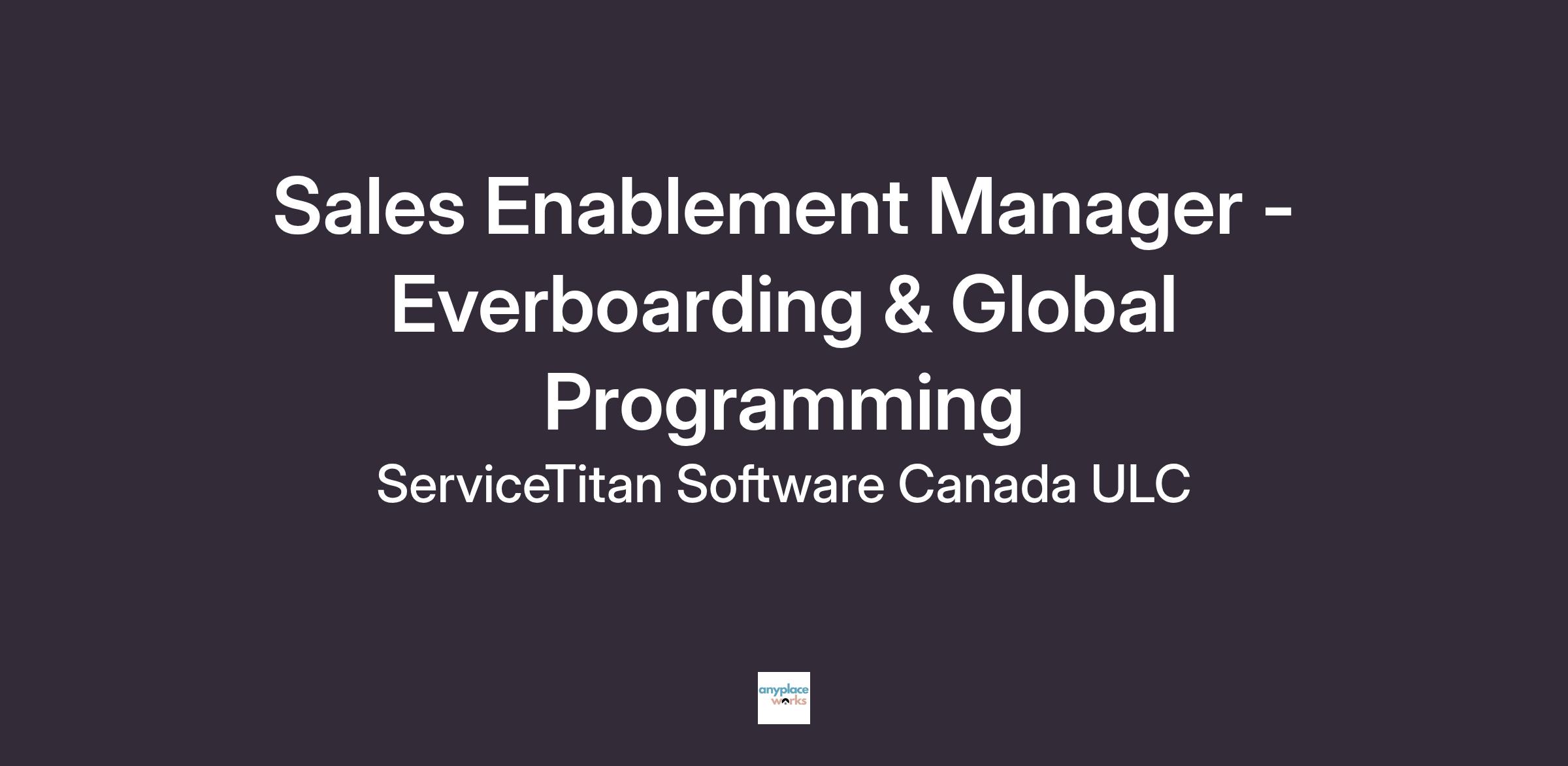 Sales Enablement Manager - Everboarding & Global Programming

ServiceTitan Software Canada ULC

anyplace works